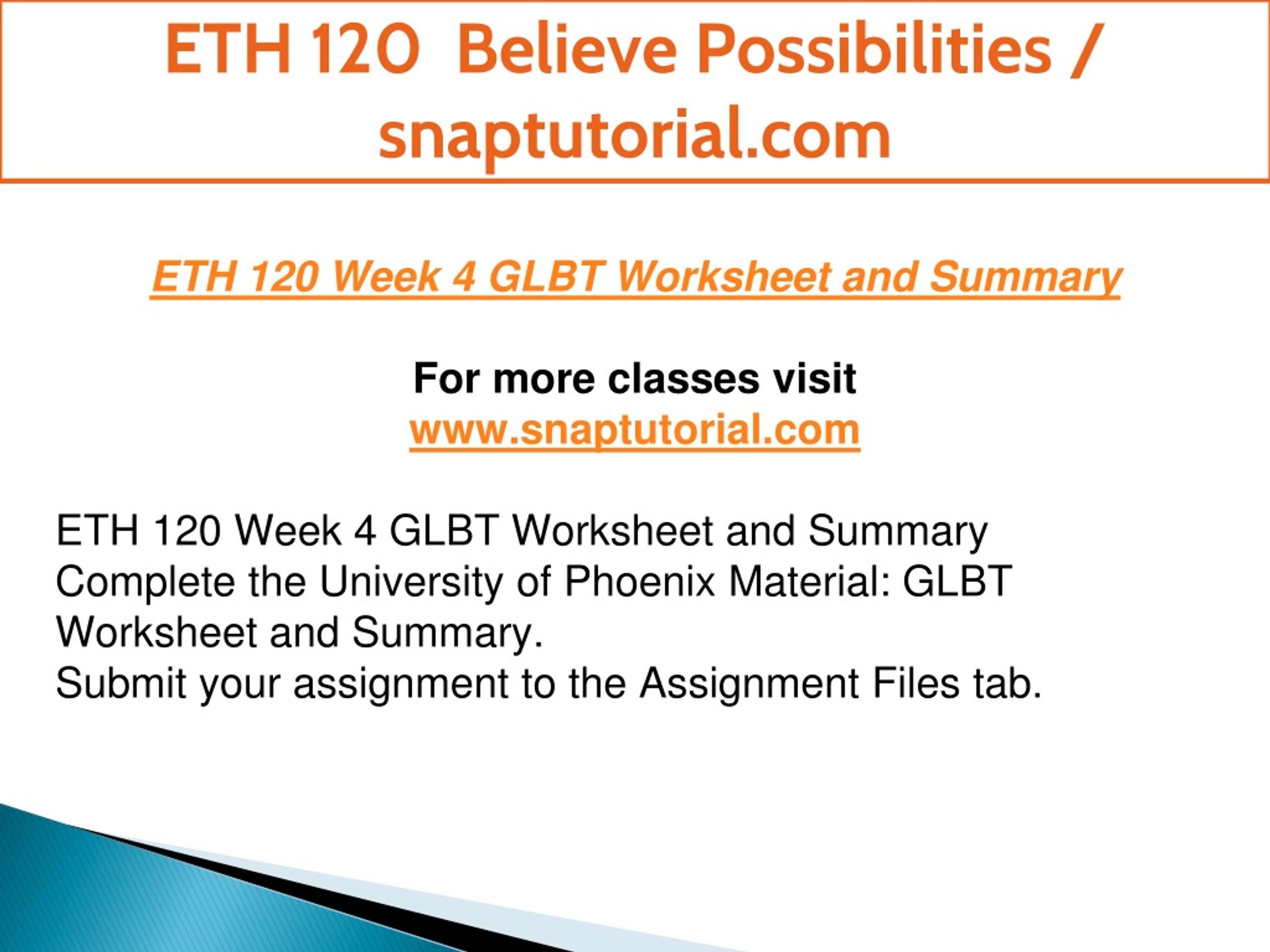 ETH 120 Believe Possibilities / snaptutorial.com

ETH 120 Week 4 GLBT Worksheet and Summary

For more classes visit
www.snaptutorial.com

ETH 120 Week 4 GLBT Worksheet and Summary
Complete the University of Phoenix Material: GLBT Worksheet and Summary.
Submit your assignment to the Assignment Files tab.